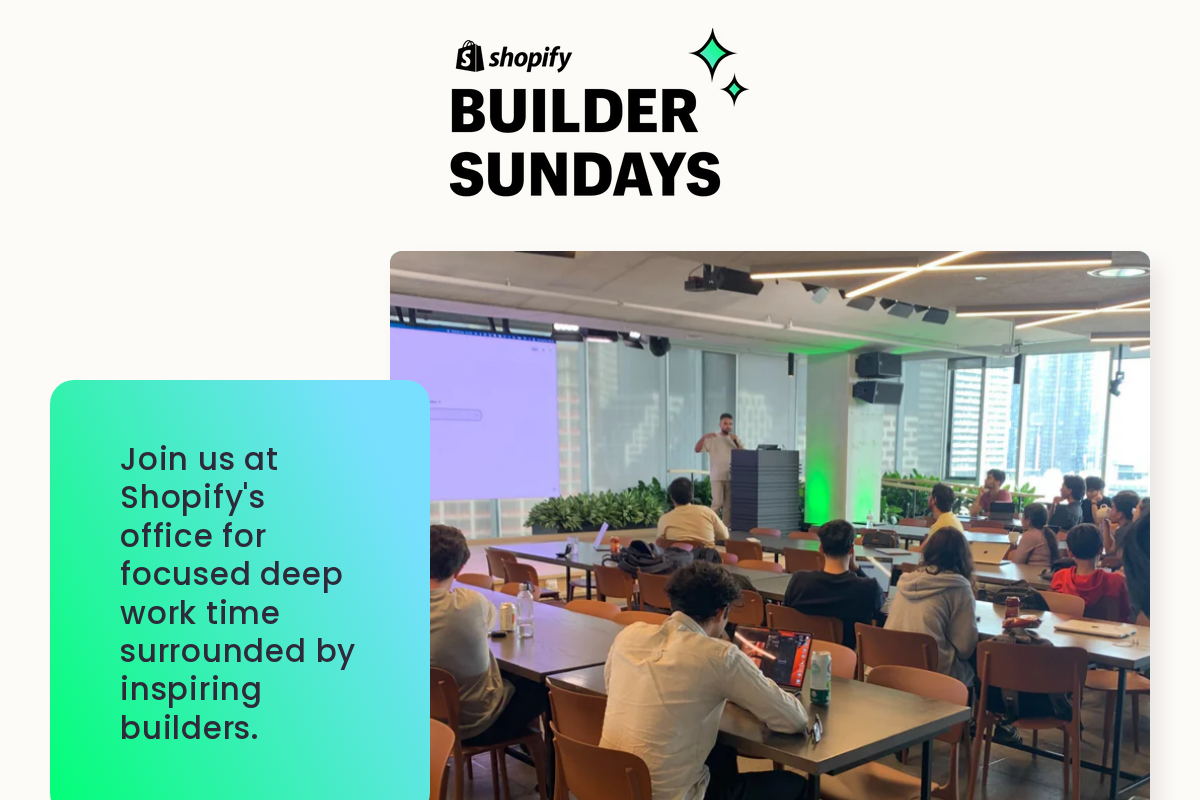 shopify
BUILDER
SUNDAYS

Join us at Shopify's office for focused deep work time surrounded by inspiring builders.